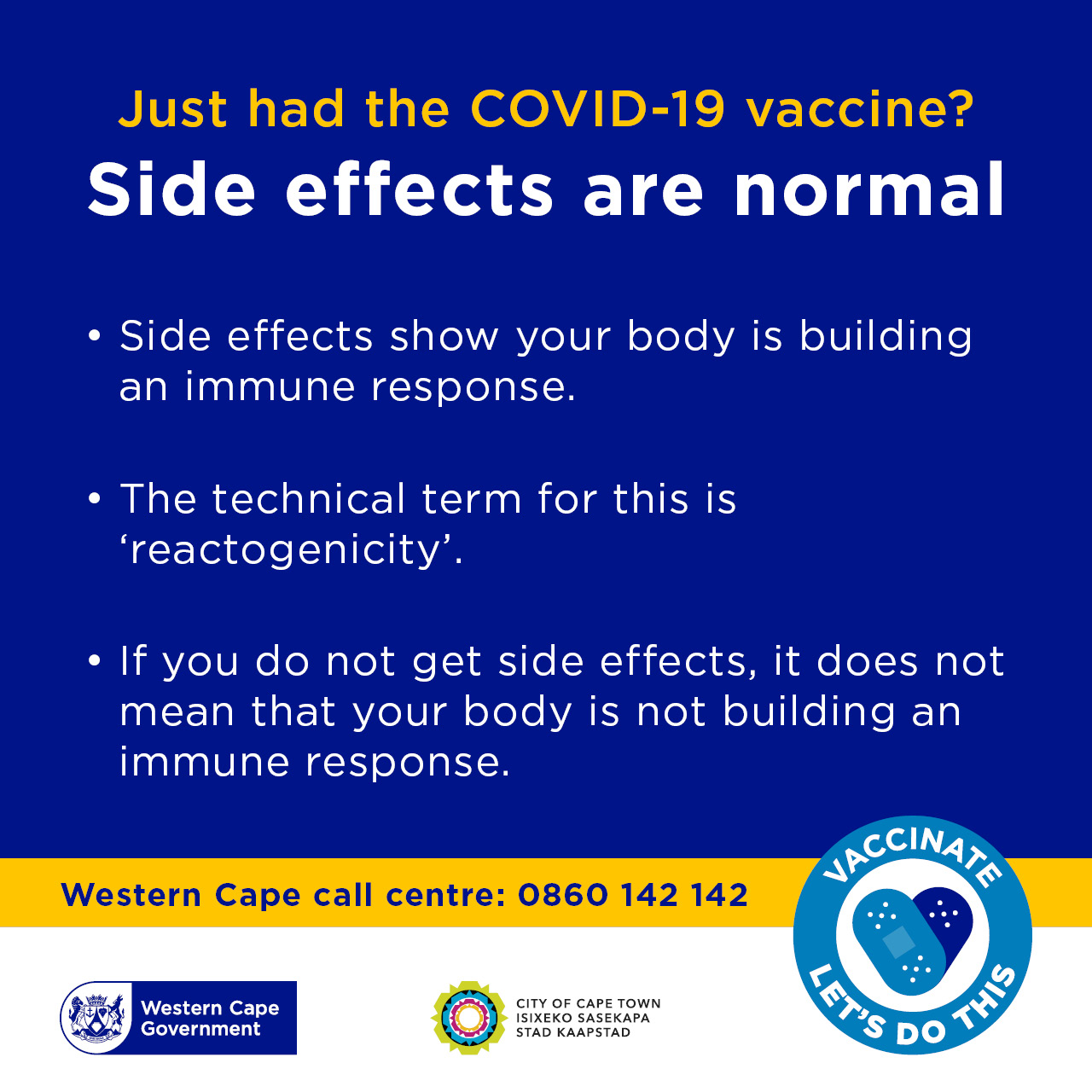 Just had the COVID-19 vaccine?
Side effects are normal

• Side effects show your body is building an immune response.

• The technical term for this is ‘reactogenicity’.

• If you do not get side effects, it does not mean that your body is not building an immune response.

Western Cape call centre: 0860 142 142

VACCINATE
LET'S DO THIS

Western Cape Government

CITY OF CAPE TOWN
ISIXEKO SASEKAPA
STAD KAAPSTAD